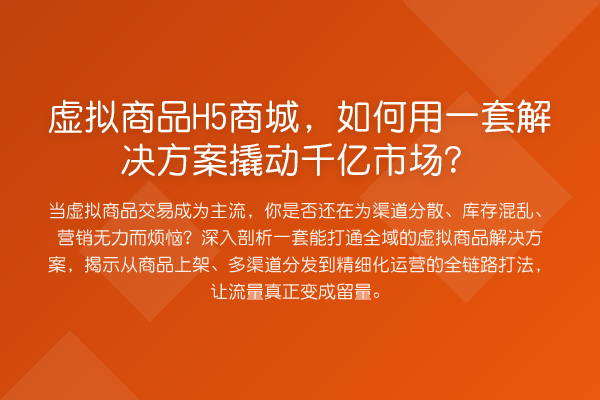 虚拟商品H5商城，如何用一套解决方案撬动千亿市场？

当虚拟商品交易成为主流，你是否还在为渠道分散、库存混乱、营销无力而烦恼？深入剖析一套能打通全域的虚拟商品解决方案，揭示从商品上架、多渠道分发到精细化运营的全链路打法，让流量真正变成留量。